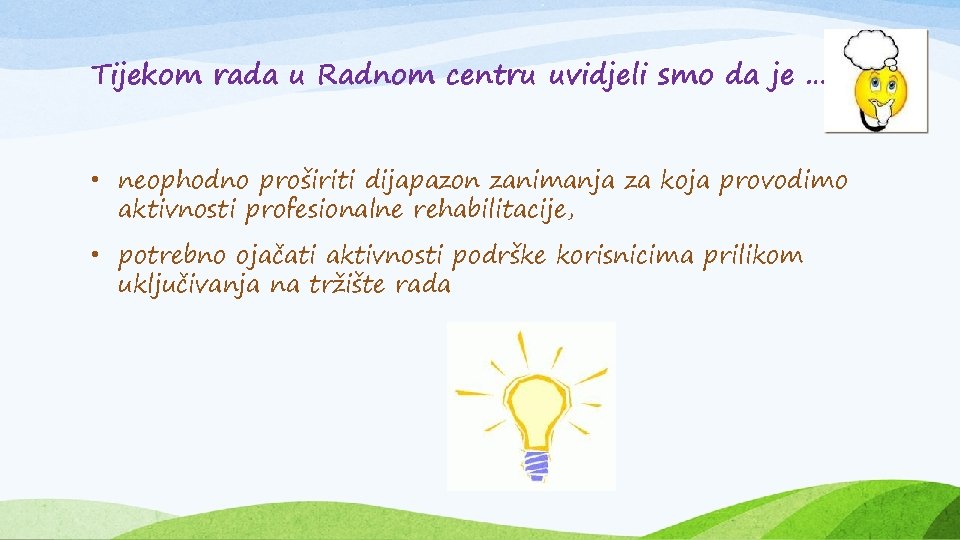 Tijekom rada u Radnom centru uvidjeli smo da je ...

• neophodno proširiti dijapazon zanimanja za koja provodimo aktivnosti profesionalne rehabilitacije,

• potrebno ojačati aktivnosti podrške korisnicima prilikom uključivanja na tržište rada